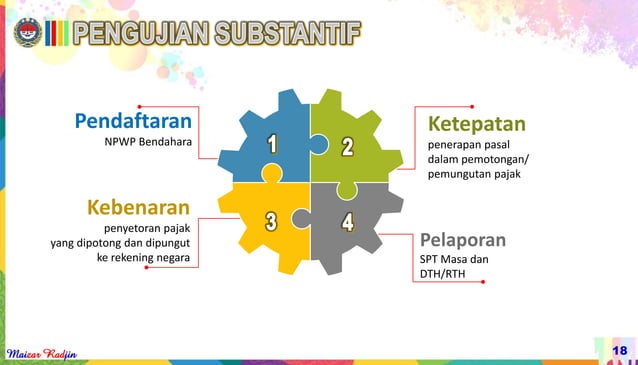 PENGUJIAN SUBSTANTIF

Pendaftaran
NPWP Bendahara

1

2

Ketepatan
penerapan pasal dalam pemotongan/ pemungutan pajak

Kebenaran
penyetoran pajak yang dipotong dan dipungut ke rekening negara

3

4

Pelaporan
SPT Masa dan DTH/RTH

Maizar Radjin

18